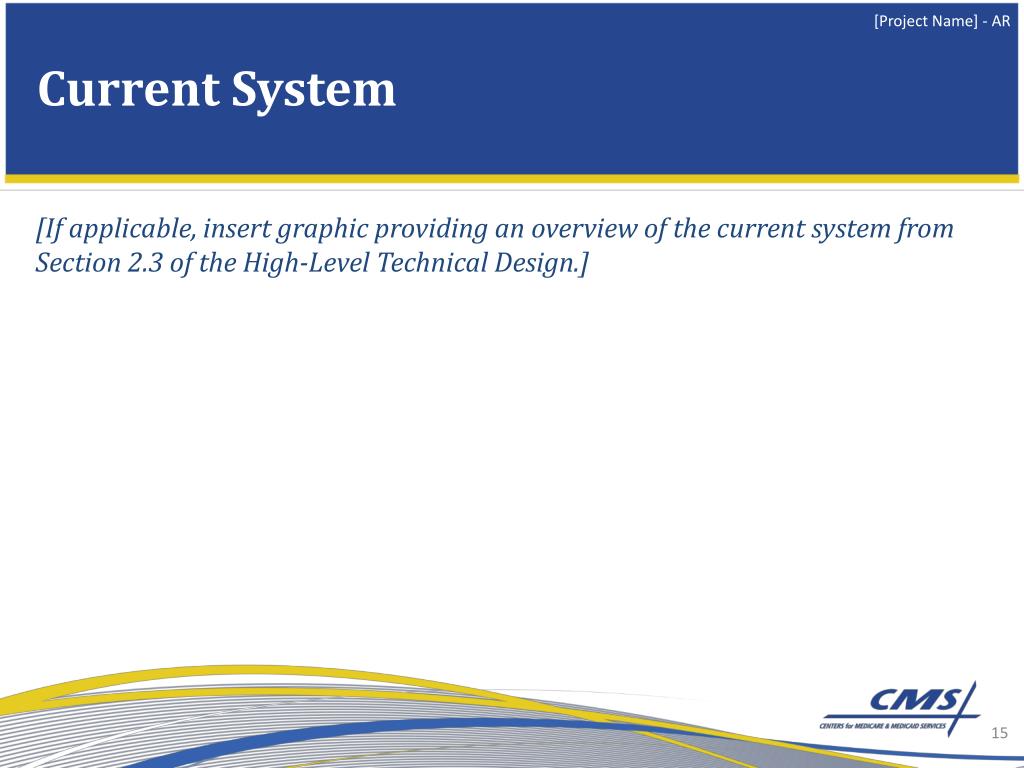 [Project Name] - AR

Current System

[If applicable, insert graphic providing an overview of the current system from Section 2.3 of the High-Level Technical Design.]

CMS
CENTERS for MEDICARE & MEDICAID SERVICES

15